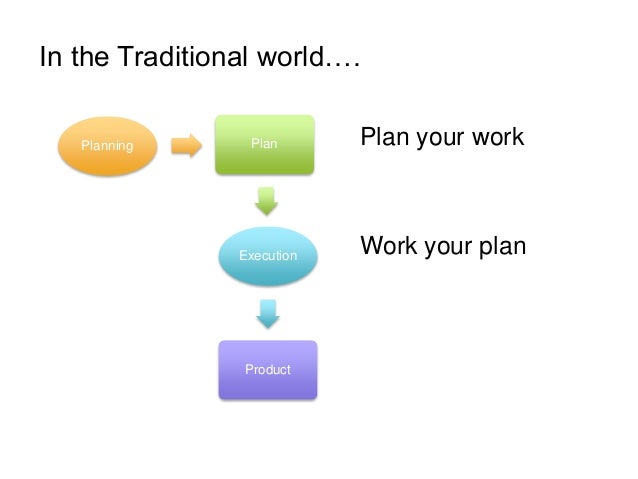 In the Traditional world….

Planning

Plan

Plan your work

Execution

Work your plan

Product